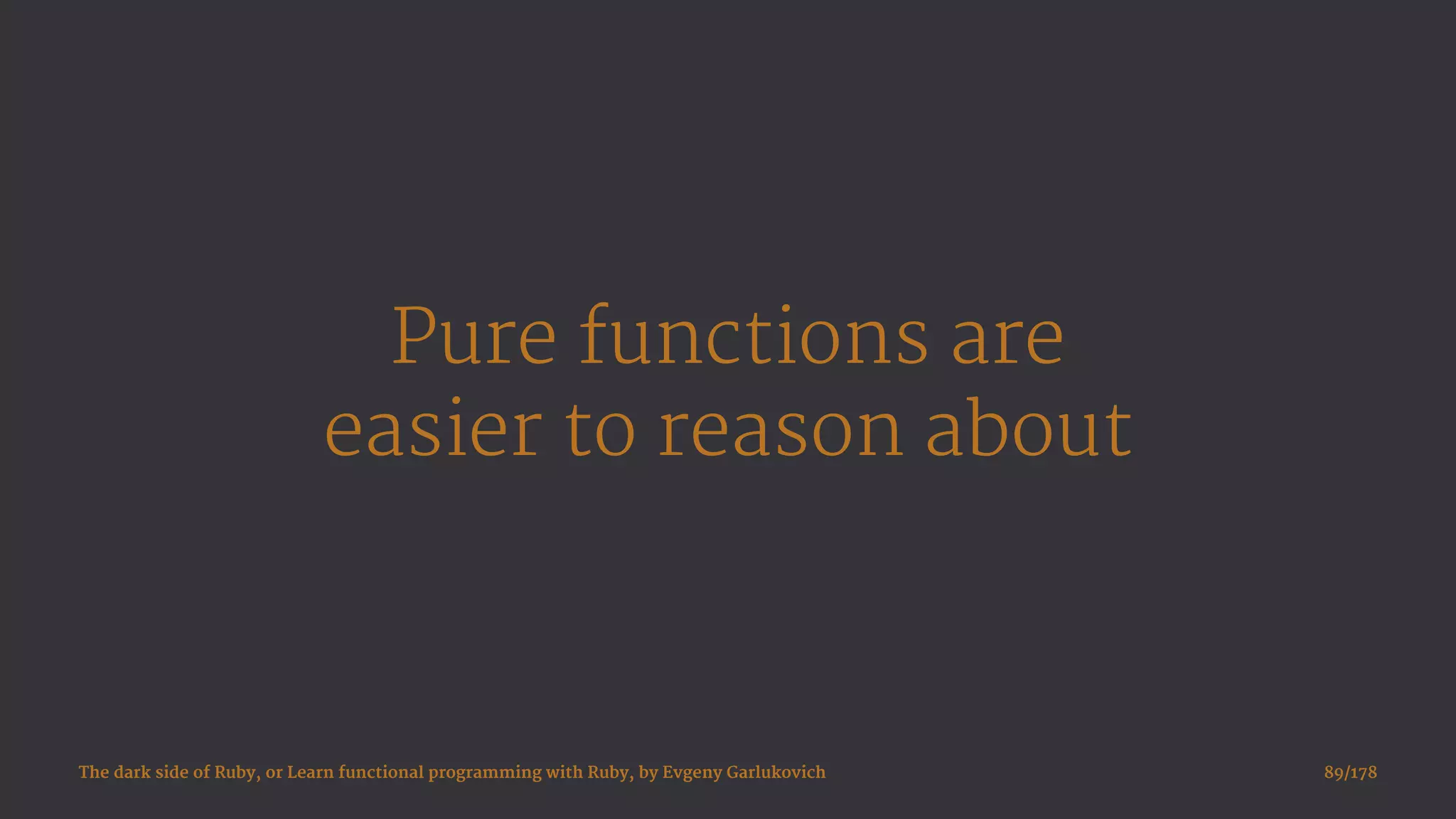 Pure functions are easier to reason about

The dark side of Ruby, or Learn functional programming with Ruby, by Evgeny Garlukovich

89/178